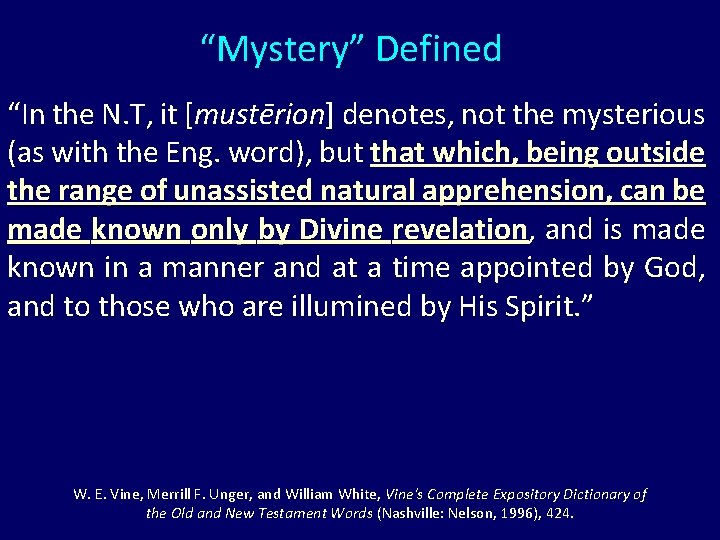 “Mystery” Defined

“In the N.T, it [mustērion] denotes, not the mysterious (as with the Eng. word), but that which, being outside the range of unassisted natural apprehension, can be made known only by Divine revelation, and is made known in a manner and at a time appointed by God, and to those who are illumined by His Spirit.”

W. E. Vine, Merrill F. Unger, and William White, Vine's Complete Expository Dictionary of the Old and New Testament Words (Nashville: Nelson, 1996), 424.